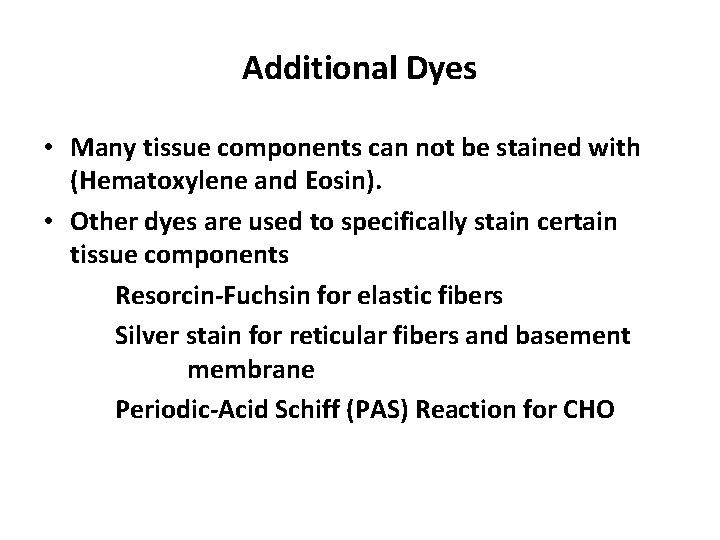 Additional Dyes

• Many tissue components can not be stained with (Hematoxylene and Eosin).

• Other dyes are used to specifically stain certain tissue components

Resorcin-Fuchsin for elastic fibers

Silver stain for reticular fibers and basement membrane

Periodic-Acid Schiff (PAS) Reaction for CHO